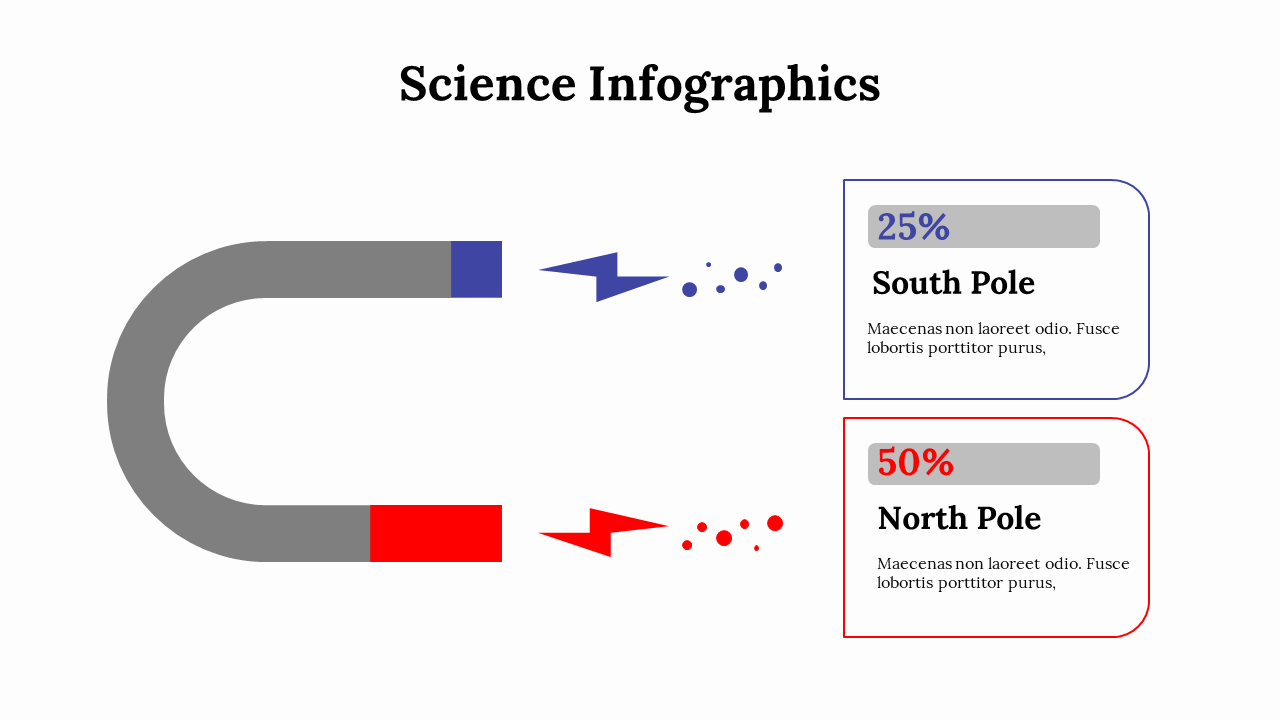 Science Infographics

25%

South Pole

Maecenas non laoreet odio. Fusce lobortis porttitor purus,

50%

North Pole

Maecenas non laoreet odio. Fusce lobortis porttitor purus,